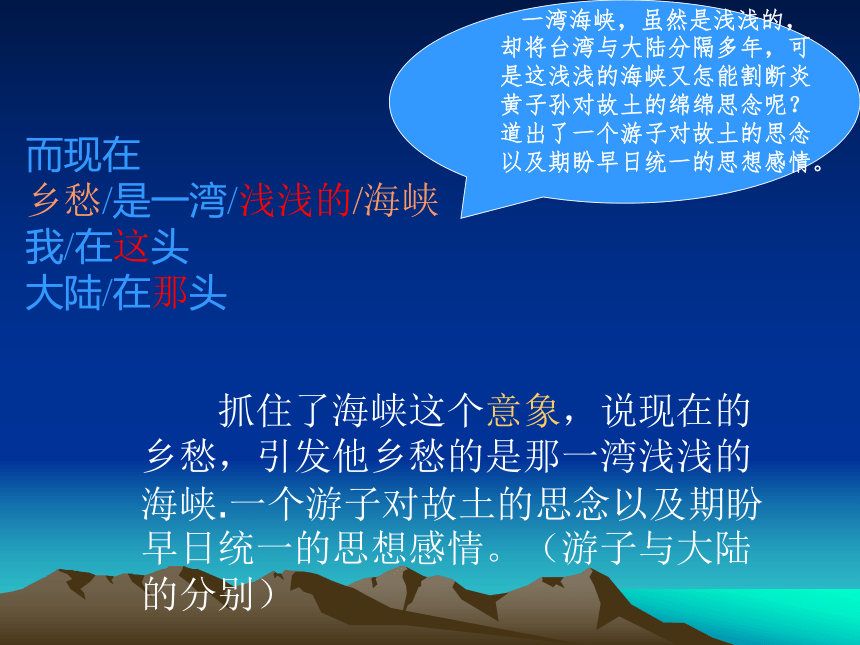 一湾海峡，虽然是浅浅的，却将台湾与大陆分隔多年，可是这浅浅的海峡又怎能割断炎黄子孙对故土的绵绵思念呢？道出了一个游子对故土的思念以及期盼早日统一的思想感情。

而现在
乡愁/是一湾/浅浅的/海峡
我/在这头
大陆/在那头

抓住了海峡这个意象，说现在的乡愁，引发他乡愁的是那一湾浅浅的海峡.一个游子对故土的思念以及期盼早日统一的思想感情。（游子与大陆的分别）